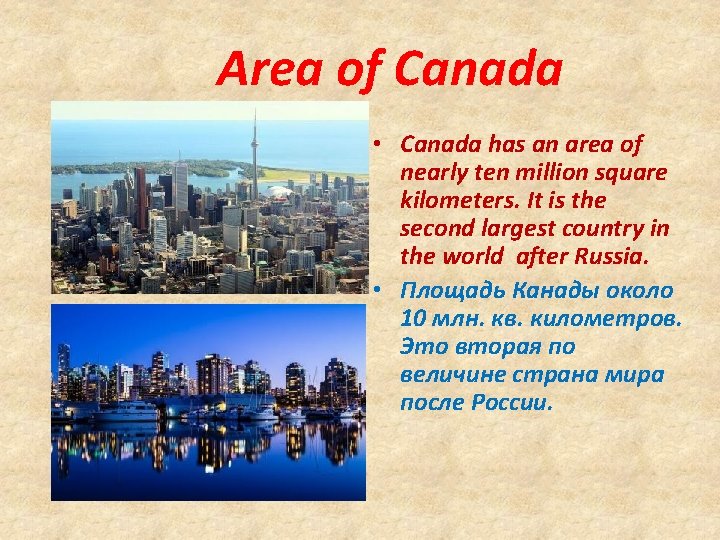 Area of Canada

• Canada has an area of nearly ten million square kilometers. It is the second largest country in the world after Russia.

• Площадь Канады около 10 млн. кв. километров. Это вторая по величине страна мира после России.